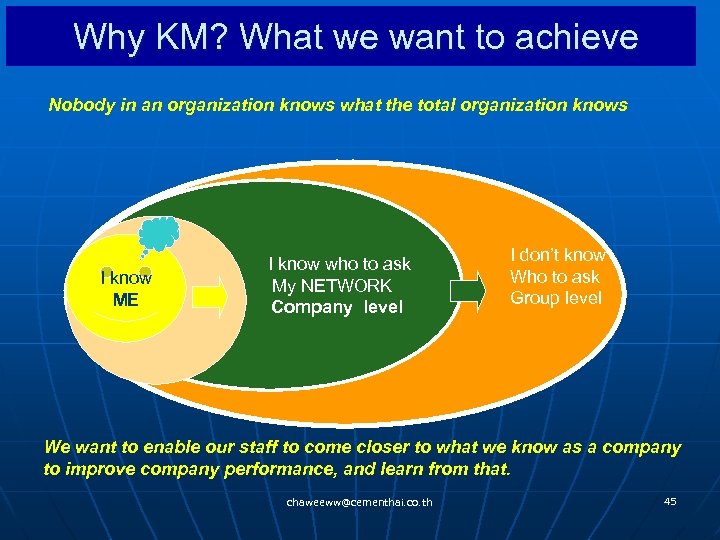 Why KM? What we want to achieve

Nobody in an organization knows what the total organization knows

I know
ME

I know who to ask
My NETWORK
Company level

I don't know
Who to ask
Group level

We want to enable our staff to come closer to what we know as a company to improve company performance, and learn from that.

chaweeww@cementhai.co.th

45